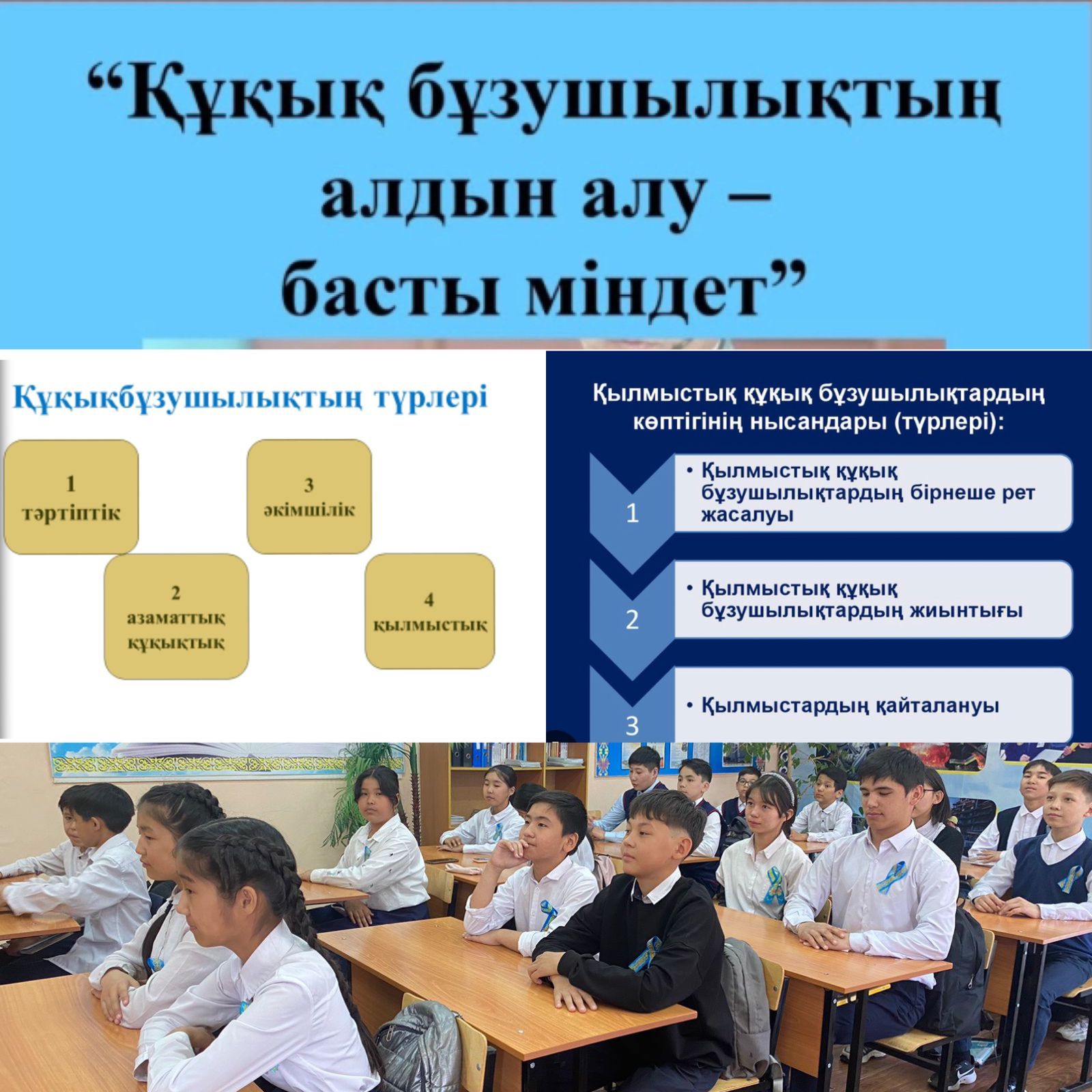 "Құқық бұзушылықтың алдын алу – басты міндет"

Құқықбұзушылықтың түрлері

1
тәртіптік

3
әкімшілік

2
азаматтық
құқықтық

4
қылмыстық

Қылмыстық құқық бұзушылықтардың көптігінің нысандары (түрлері):

1
• Қылмыстық құқық бұзушылықтардың бірнеше рет жасалуы

2
• Қылмыстық құқық бұзушылықтардың жиынтығы

3
• Қылмыстардың қайталануы